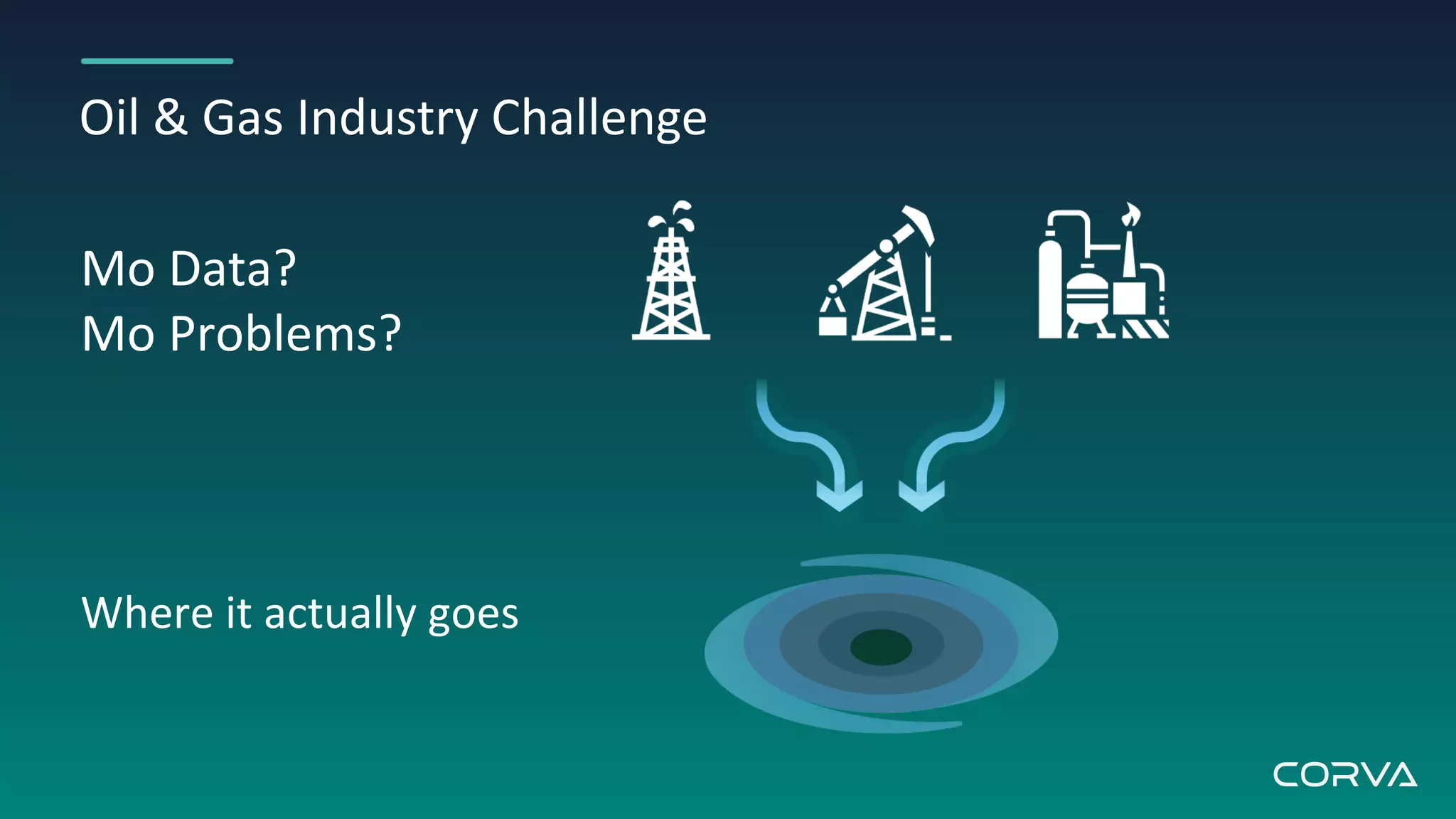 Oil & Gas Industry Challenge

Mo Data?
Mo Problems?

Where it actually goes

CORVA